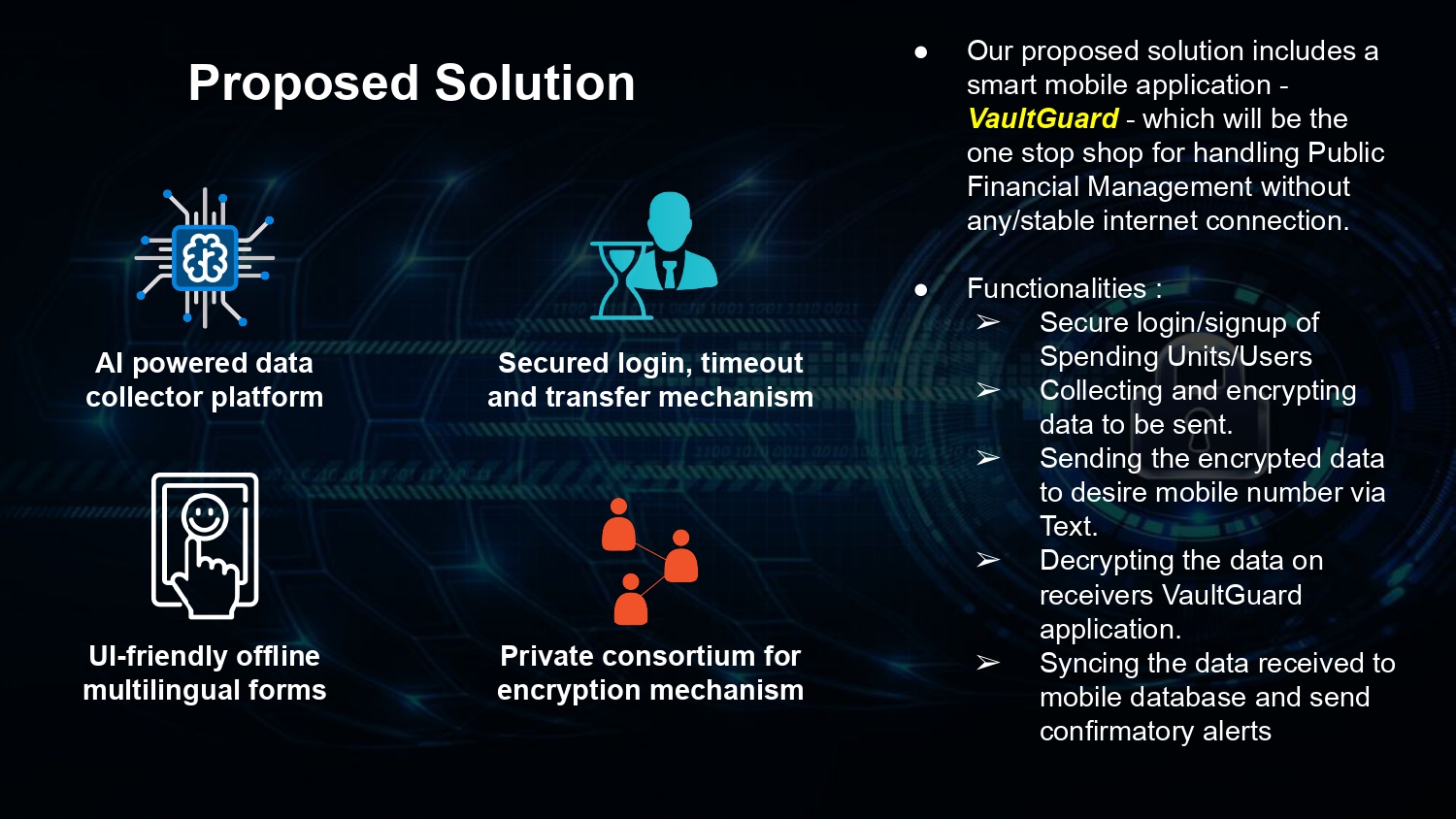 Proposed Solution

AI powered data collector platform

Secured login, timeout and transfer mechanism

UI-friendly offline multilingual forms

Private consortium for encryption mechanism

● Our proposed solution includes a smart mobile application - VaultGuard - which will be the one stop shop for handling Public Financial Management without any/stable internet connection.

● Functionalities :
➢ Secure login/signup of Spending Units/Users
➢ Collecting and encrypting data to be sent.
➢ Sending the encrypted data to desire mobile number via Text.
➢ Decrypting the data on receivers VaultGuard application.
➢ Syncing the data received to mobile database and send confirmatory alerts